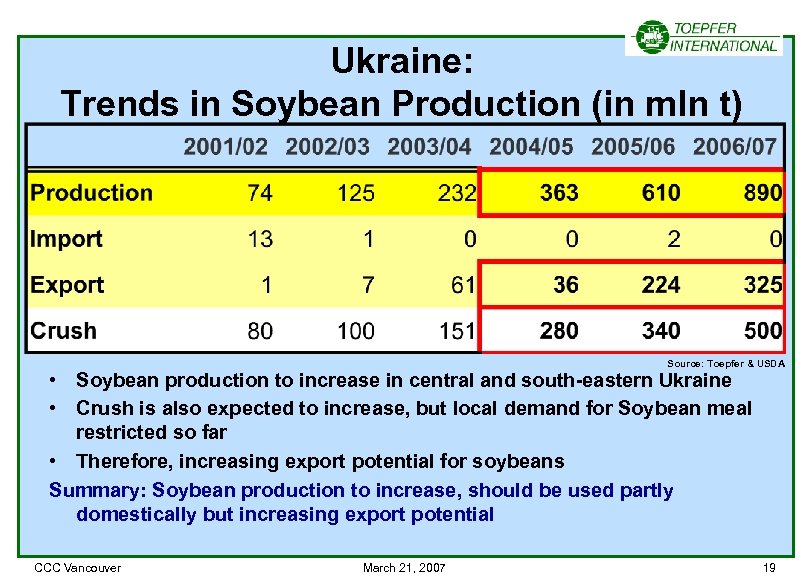 TOEPFER INTERNATIONAL

Ukraine:
Trends in Soybean Production (in mln t)

| | 2001/02 | 2002/03 | 2003/04 | 2004/05 | 2005/06 | 2006/07 |
|---|---|---|---|---|---|---|
| Production | 74 | 125 | 232 | 363 | 610 | 890 |
| Import | 13 | 1 | 0 | 0 | 2 | 0 |
| Export | 1 | 7 | 61 | 36 | 224 | 325 |
| Crush | 80 | 100 | 151 | 280 | 340 | 500 |

Source: Toepfer & USDA

• Soybean production to increase in central and south-eastern Ukraine
• Crush is also expected to increase, but local demand for Soybean meal restricted so far
• Therefore, increasing export potential for soybeans

Summary: Soybean production to increase, should be used partly domestically but increasing export potential

CCC Vancouver March 21, 2007 19